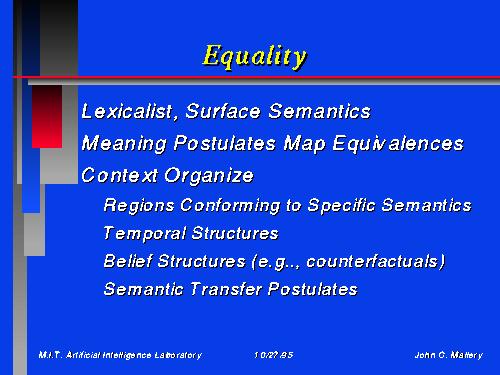 Equality

Lexicalist, Surface Semantics

Meaning Postulates Map Equivalences

Context Organize

Regions Conforming to Specific Semantics

Temporal Structures

Belief Structures (e.g.., counterfactuals)

Semantic Transfer Postulates

M.I.T. Artificial Intelligence Laboratory 10/27/95 John C. Mallery